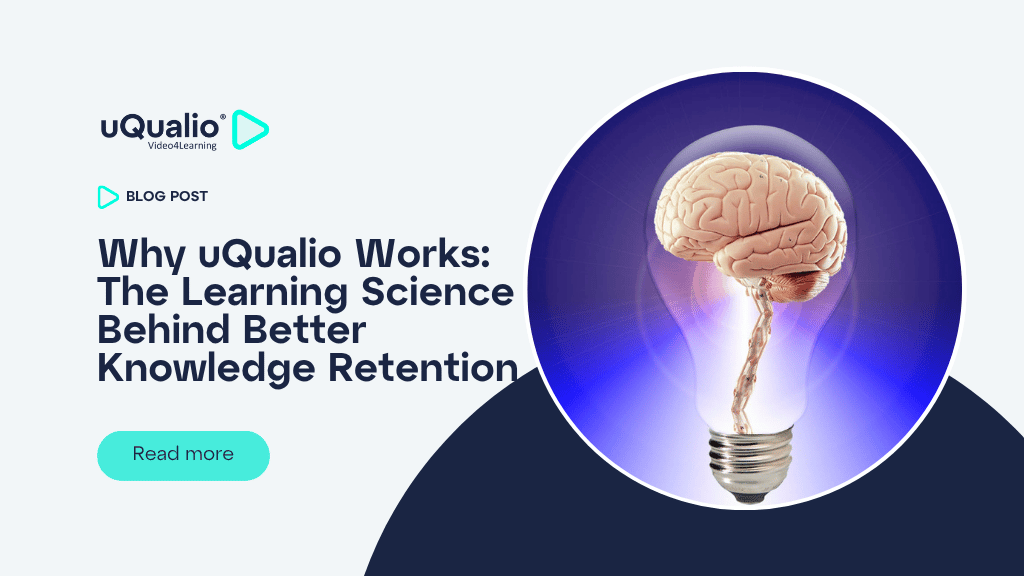 uQualio®
Video4Learning

BLOG POST

Why uQualio Works: The Learning Science Behind Better Knowledge Retention

Read more